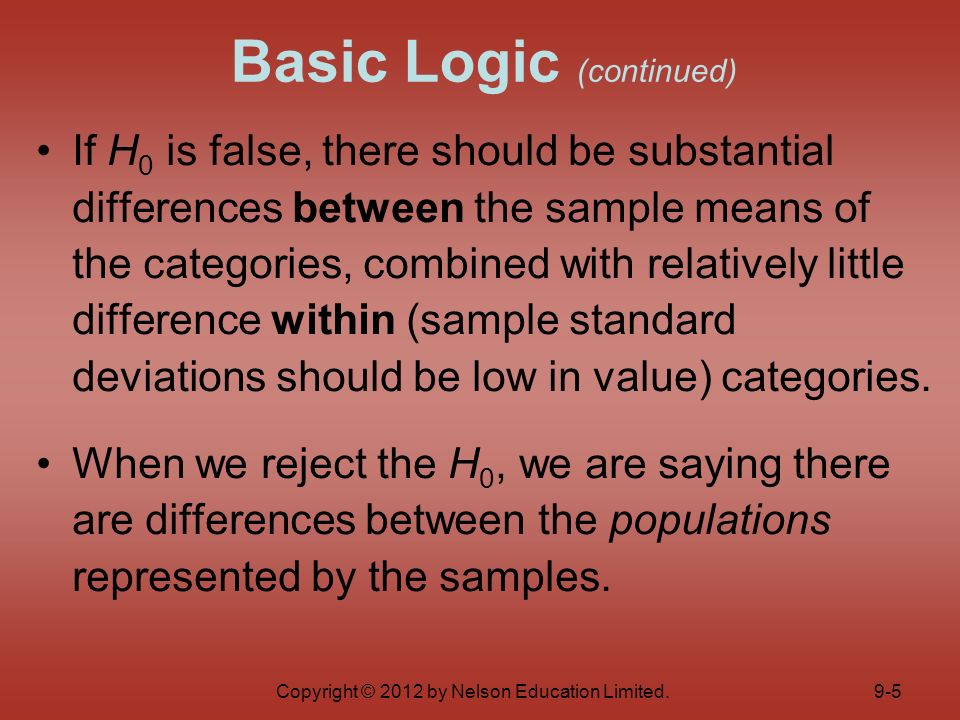 Basic Logic (continued)

• If $H_0$ is false, there should be substantial differences between the sample means of the categories, combined with relatively little difference within (sample standard deviations should be low in value) categories.

• When we reject the $H_0$, we are saying there are differences between the populations represented by the samples.

Copyright © 2012 by Nelson Education Limited.

9-5